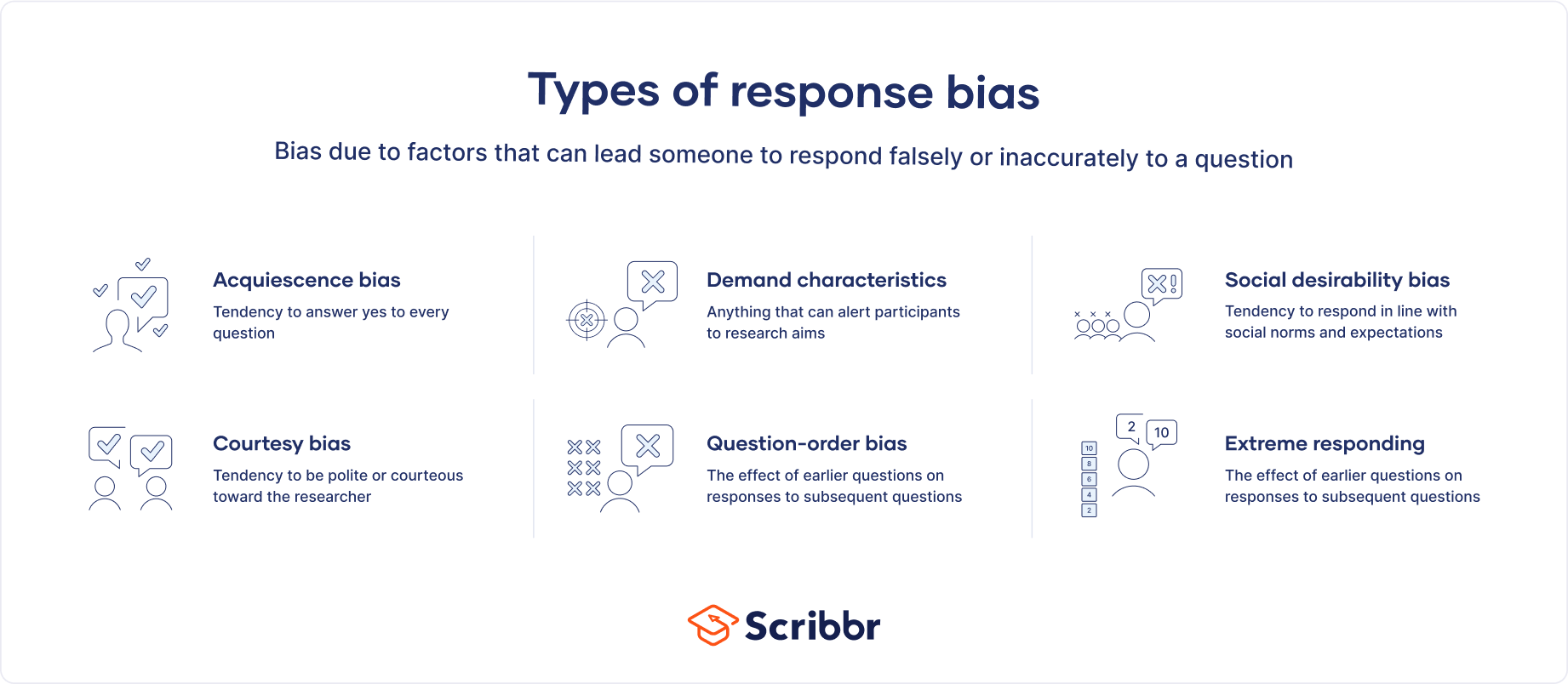 Types of response bias

Bias due to factors that can lead someone to respond falsely or inaccurately to a question

Acquiescence bias

Tendency to answer yes to every question

Demand characteristics

Anything that can alert participants to research aims

Social desirability bias

Tendency to respond in line with social norms and expectations

Courtesy bias

Tendency to be polite or courteous toward the researcher

Question-order bias

The effect of earlier questions on responses to subsequent questions

2 10

10 8 6 4 2

Extreme responding

The effect of earlier questions on responses to subsequent questions

Scribbr